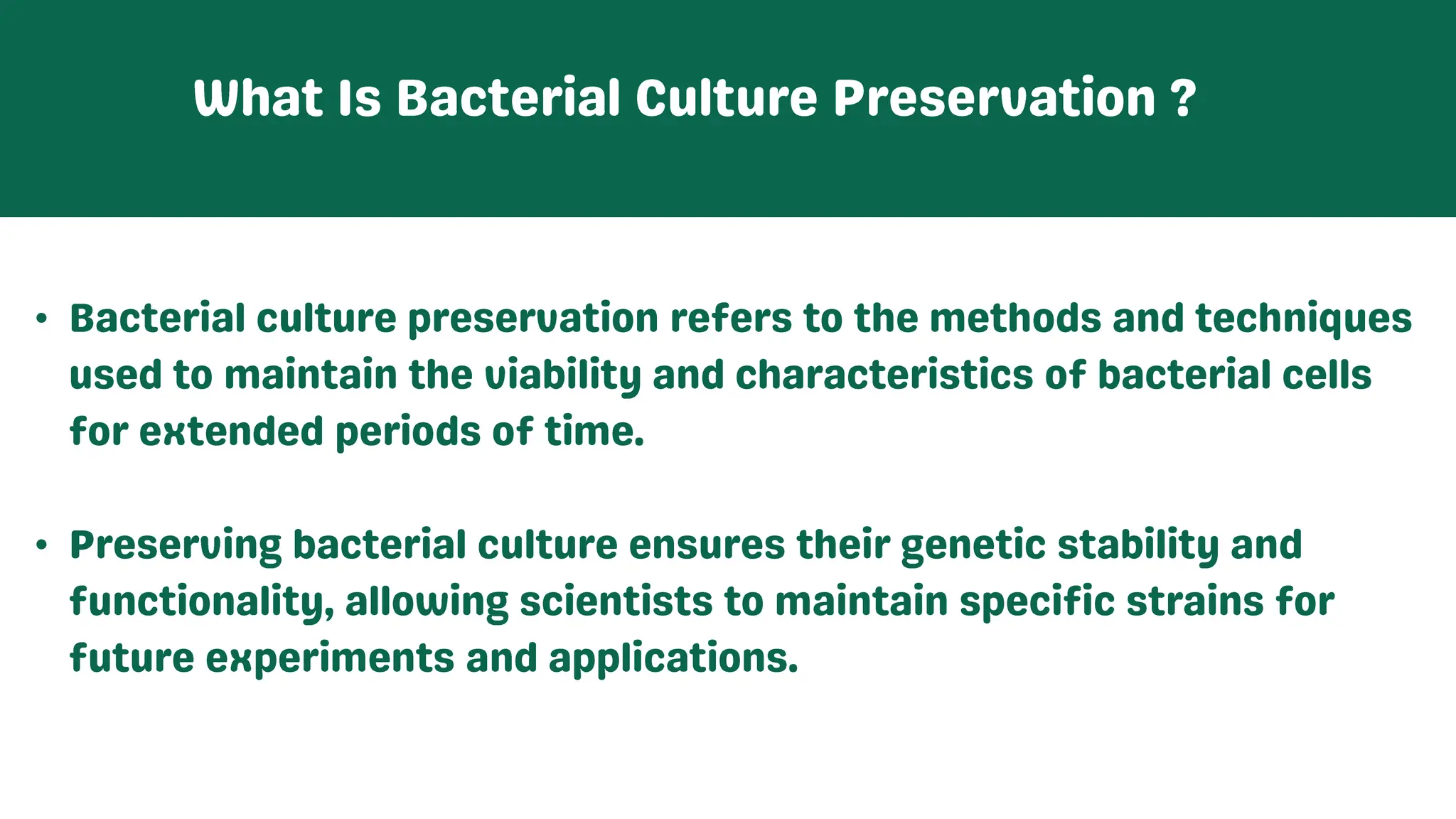 What Is Bacterial Culture Preservation ?

• Bacterial culture preservation refers to the methods and techniques used to maintain the viability and characteristics of bacterial cells for extended periods of time.

• Preserving bacterial culture ensures their genetic stability and functionality, allowing scientists to maintain specific strains for future experiments and applications.